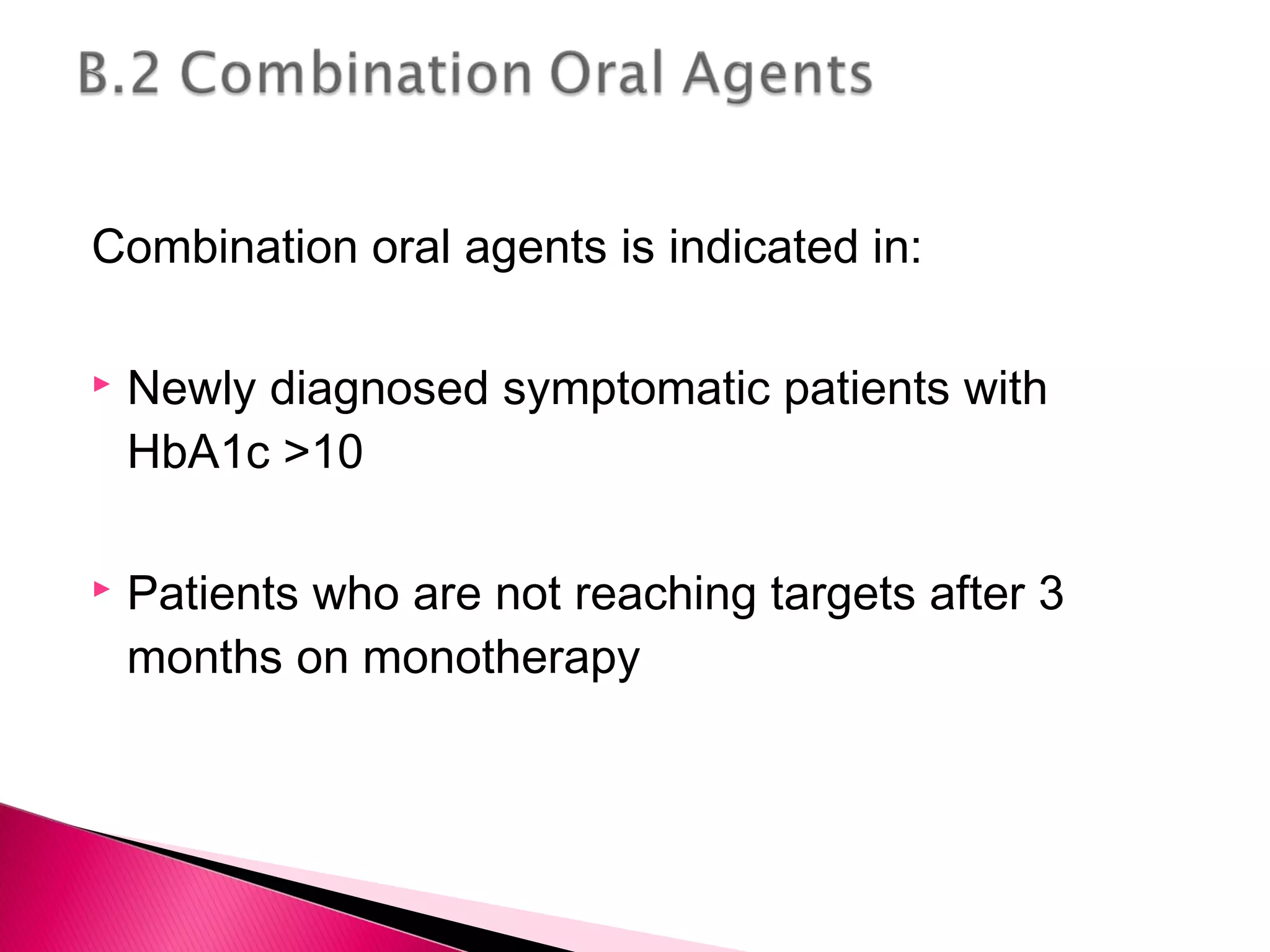 B.2 Combination Oral Agents

Combination oral agents is indicated in:

▸ Newly diagnosed symptomatic patients with HbA1c >10

▸ Patients who are not reaching targets after 3 months on monotherapy